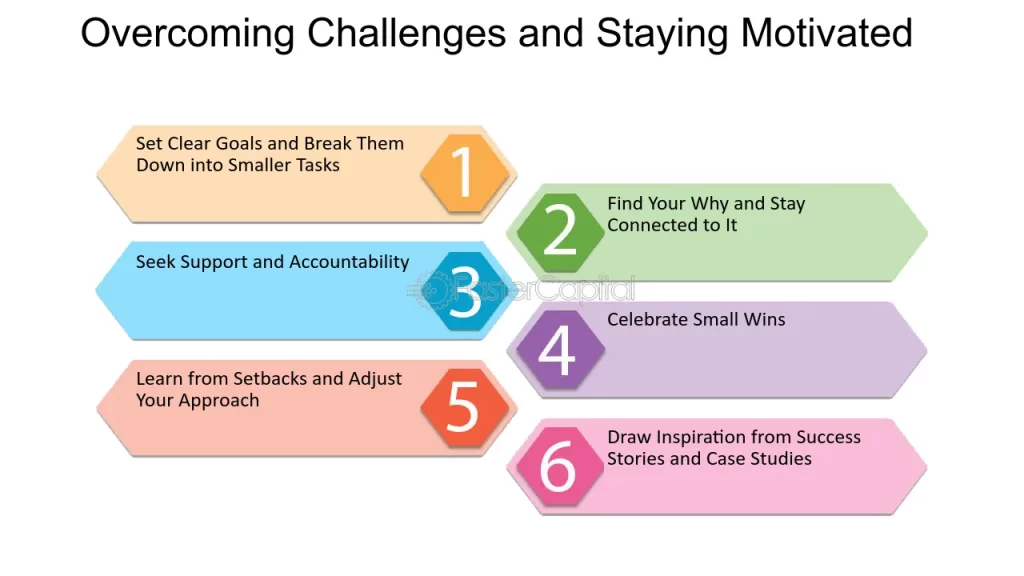 Overcoming Challenges and Staying Motivated

Set Clear Goals and Break Them Down into Smaller Tasks

1

2

Find Your Why and Stay Connected to It

Seek Support and Accountability

3

FasterCapital

4

Celebrate Small Wins

Learn from Setbacks and Adjust Your Approach

5

6

Draw Inspiration from Success Stories and Case Studies